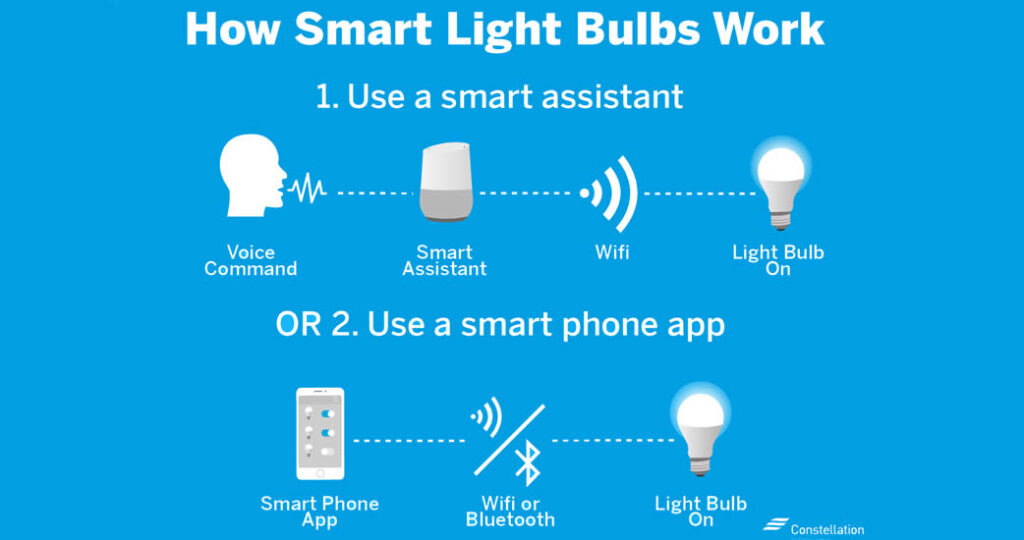 How Smart Light Bulbs Work

1. Use a smart assistant

Voice Command

Smart Assistant

Wifi

Light Bulb On

OR 2. Use a smart phone app

Smart Phone App

Wifi or Bluetooth

Light Bulb On

Constellation